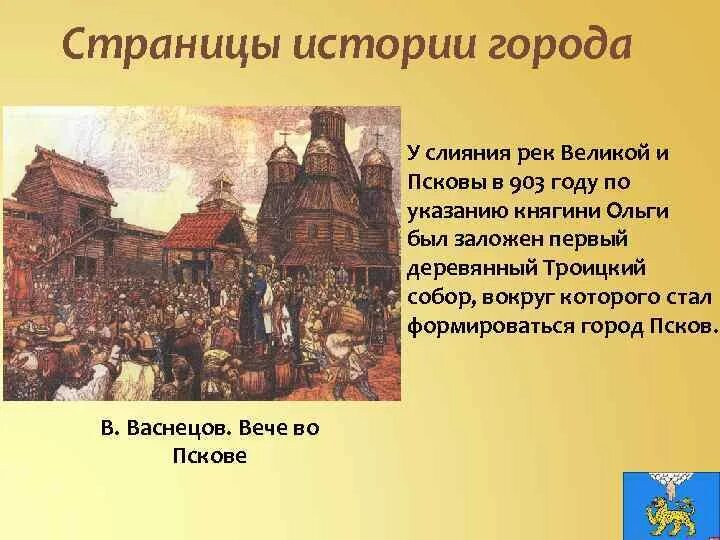 Страницы истории города

У слияния рек Великой и Псковы в 903 году по указанию княгини Ольги был заложен первый деревянный Троицкий собор, вокруг которого стал формироваться город Псков.

В. Васнецов. Вече во Пскове